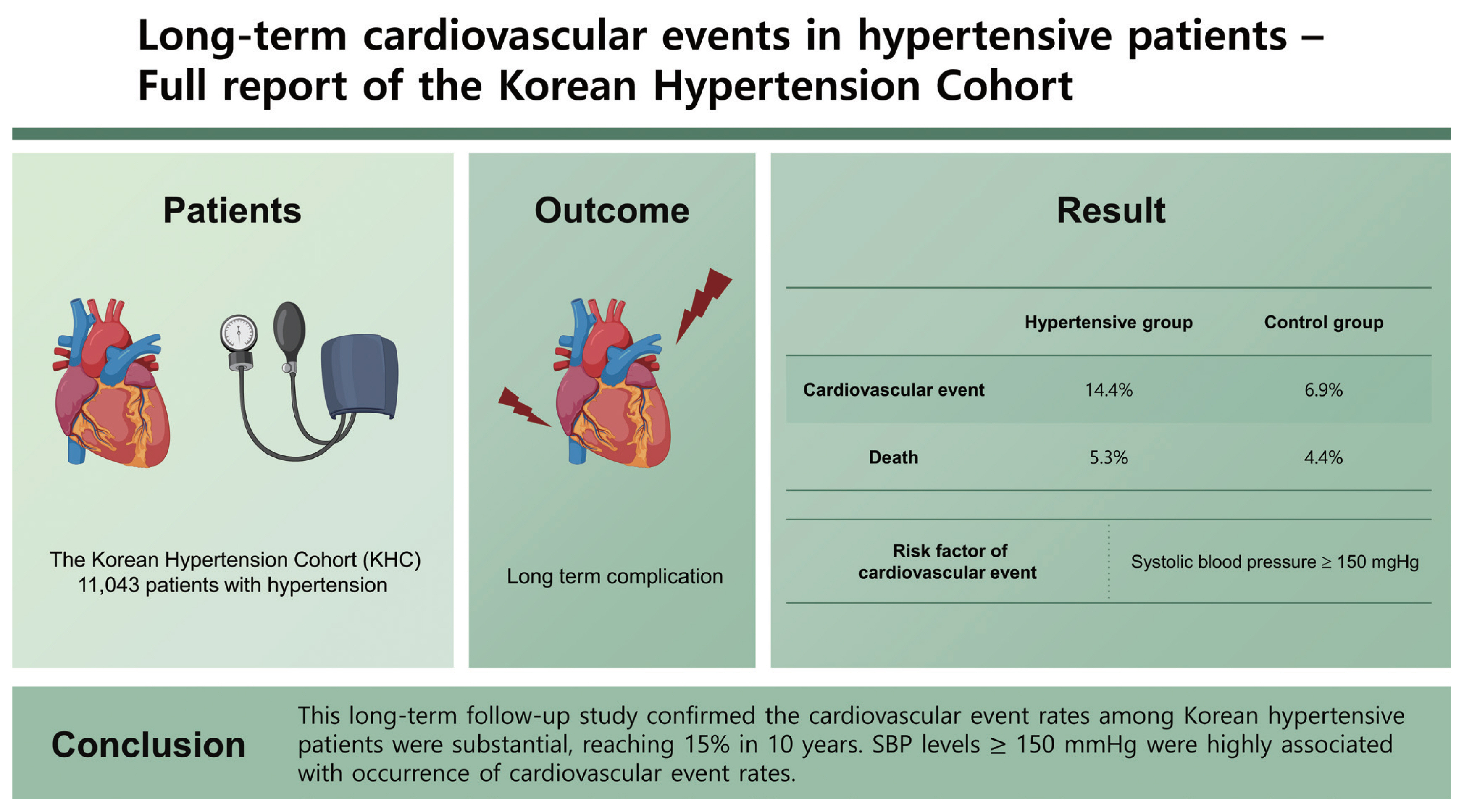 Long-term cardiovascular events in hypertensive patients – Full report of the Korean Hypertension Cohort

Patients

The Korean Hypertension Cohort (KHC)
11,043 patients with hypertension

Outcome

Long term complication

Result

| | Hypertensive group | Control group |
|---|---|---|
| Cardiovascular event | 14.4% | 6.9% |
| Death | 5.3% | 4.4% |

| Risk factor of cardiovascular event | Systolic blood pressure ≥ 150 mgHg |
|---|---|

Conclusion

This long-term follow-up study confirmed the cardiovascular event rates among Korean hypertensive patients were substantial, reaching 15% in 10 years. SBP levels ≥ 150 mmHg were highly associated with occurrence of cardiovascular event rates.